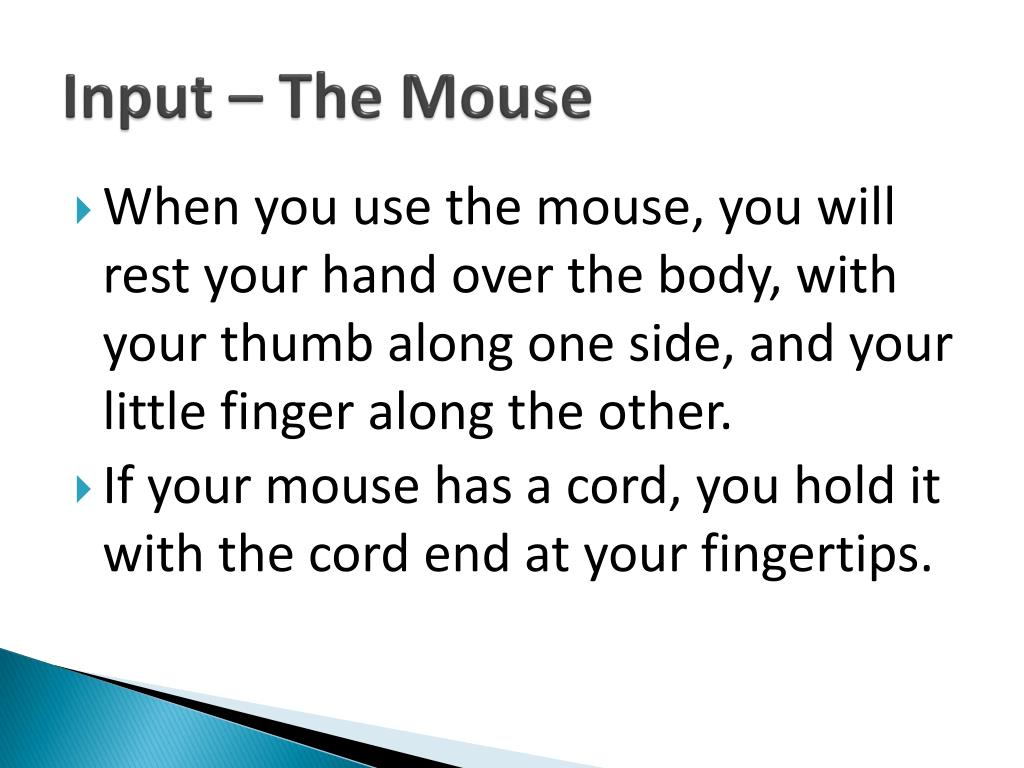 Input – The Mouse

When you use the mouse, you will rest your hand over the body, with your thumb along one side, and your little finger along the other.

If your mouse has a cord, you hold it with the cord end at your fingertips.